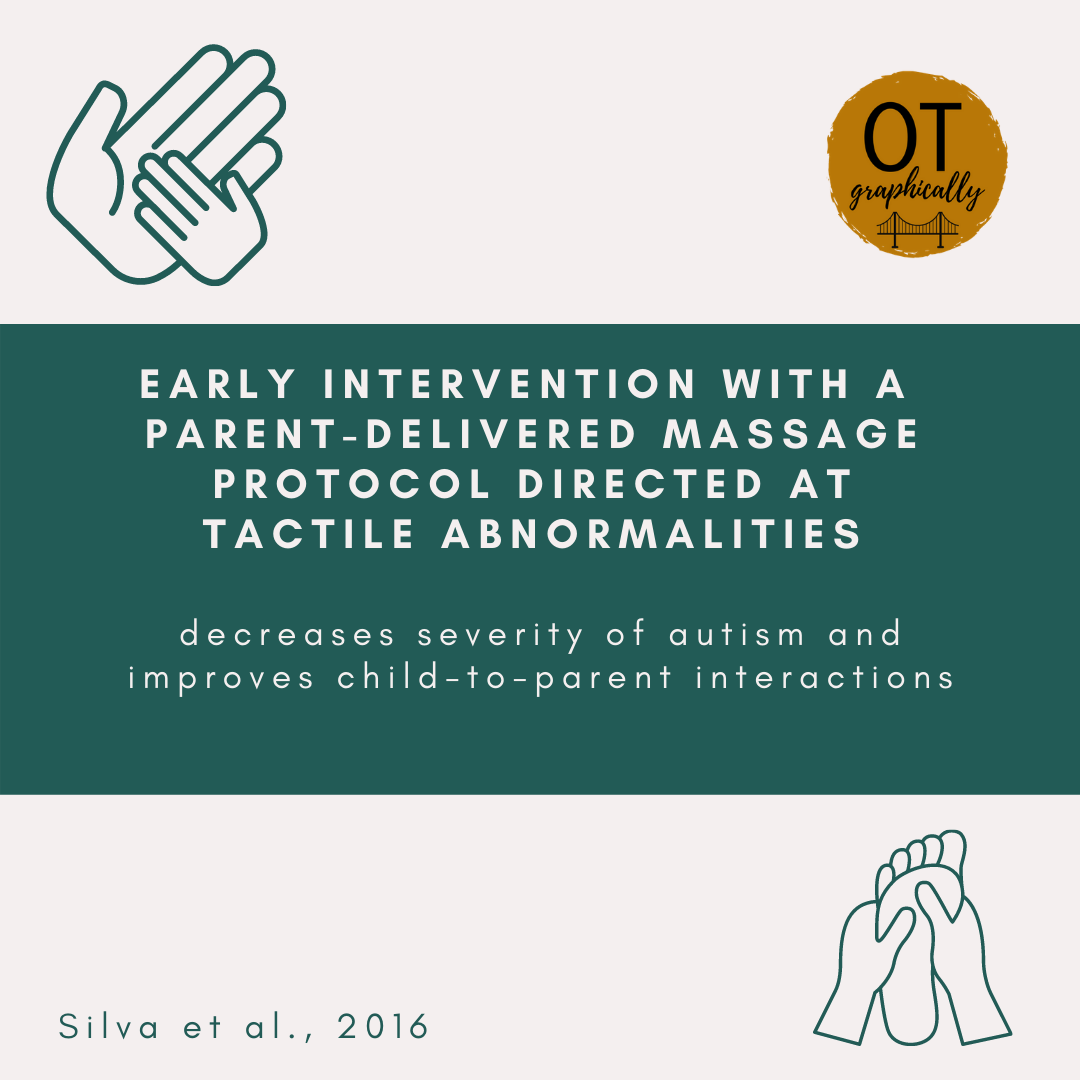 OT
graphically

EARLY INTERVENTION WITH A PARENT-DELIVERED MASSAGE PROTOCOL DIRECTED AT TACTILE ABNORMALITIES

decreases severity of autism and improves child-to-parent interactions

Silva et al., 2016